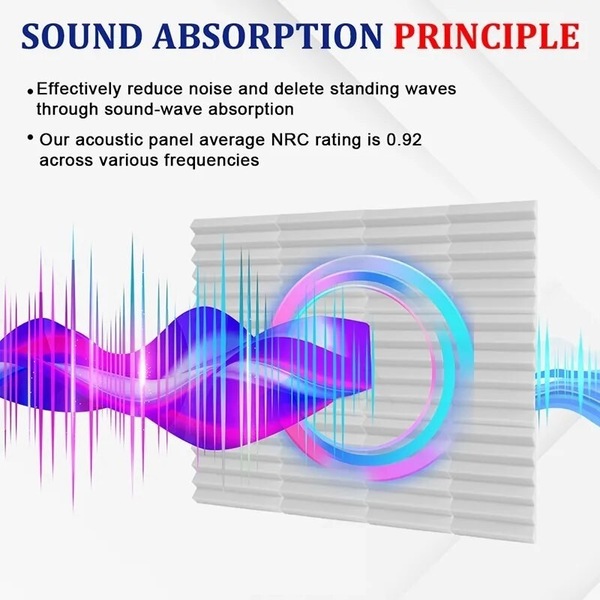 SOUND ABSORPTION PRINCIPLE

• Effectively reduce noise and delete standing waves through sound-wave absorption

• Our acoustic panel average NRC rating is 0.92 across various frequencies